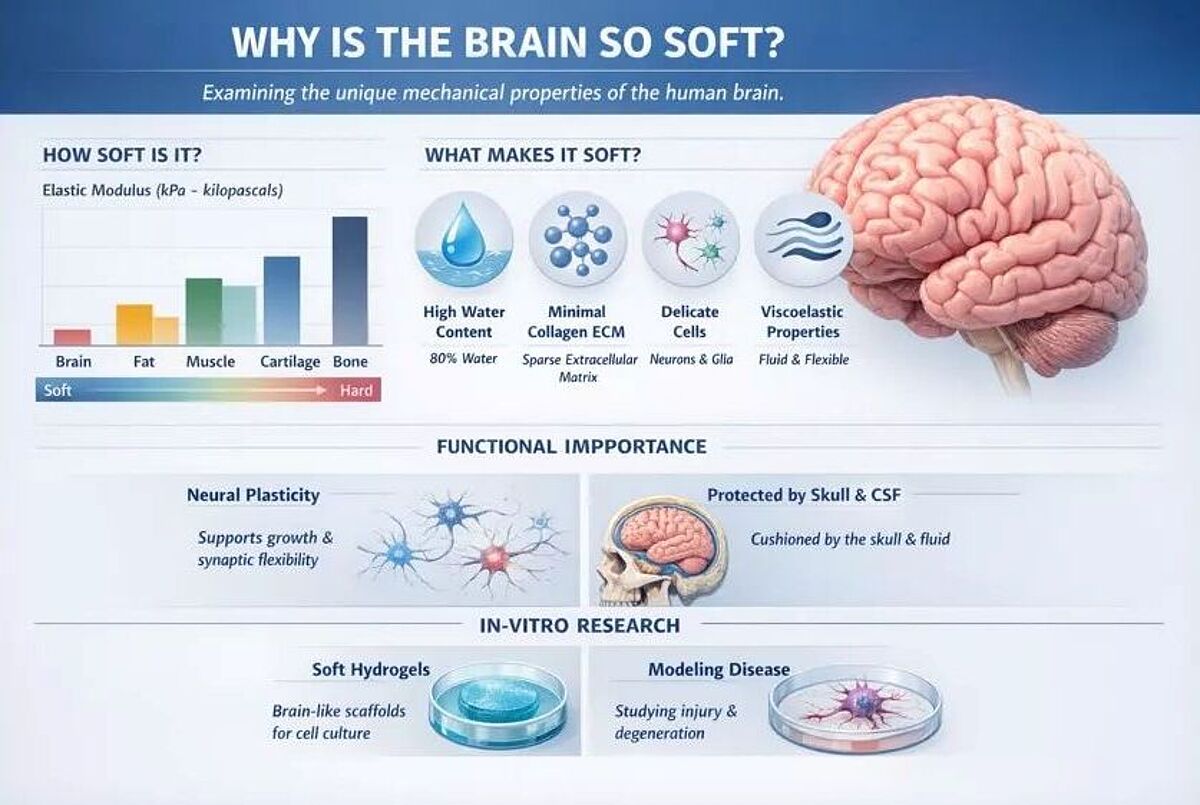 WHY IS THE BRAIN SO SOFT?

Examining the unique mechanical properties of the human brain.

HOW SOFT IS IT?

Elastic Modulus (kPa - kilopascals)

Brain Fat Muscle Cartilage Bone

Soft Hard

WHAT MAKES IT SOFT?

High Water Content
80% Water

Minimal Collagen ECM
Sparse Extracellular Matrix

Delicate Cells
Neurons & Glia

Viscoelastic Properties
Fluid & Flexible

FUNCTIONAL IMPPORTANCE

Neural Plasticity
Supports growth & synaptic flexibility

Protected by Skull & CSF
Cushioned by the skull & fluid

IN-VITRO RESEARCH

Soft Hydrogels
Brain-like scaffolds for cell culture

Modeling Disease
Studying injury & degeneration